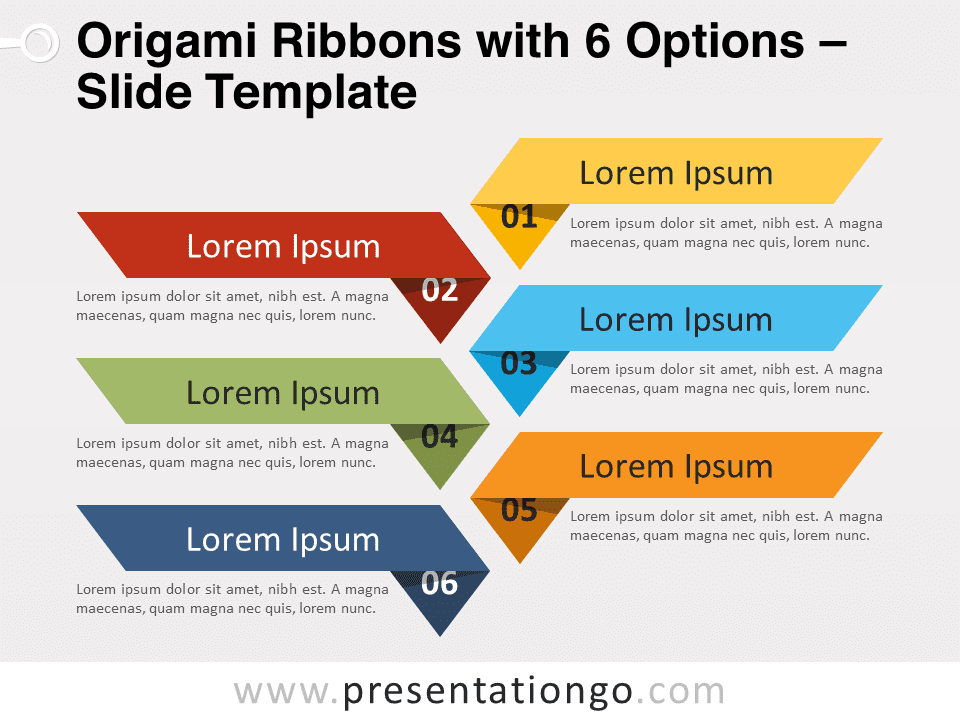 Origami Ribbons with 6 Options – Slide Template

Lorem Ipsum
01
Lorem ipsum dolor sit amet, nibh est. A magna maecenas, quam magna nec quis, lorem nunc.

Lorem Ipsum
02
Lorem ipsum dolor sit amet, nibh est. A magna maecenas, quam magna nec quis, lorem nunc.

Lorem Ipsum
03
Lorem ipsum dolor sit amet, nibh est. A magna maecenas, quam magna nec quis, lorem nunc.

Lorem Ipsum
04
Lorem ipsum dolor sit amet, nibh est. A magna maecenas, quam magna nec quis, lorem nunc.

Lorem Ipsum
05
Lorem ipsum dolor sit amet, nibh est. A magna maecenas, quam magna nec quis, lorem nunc.

Lorem Ipsum
06
Lorem ipsum dolor sit amet, nibh est. A magna maecenas, quam magna nec quis, lorem nunc.

www.presentationgo.com